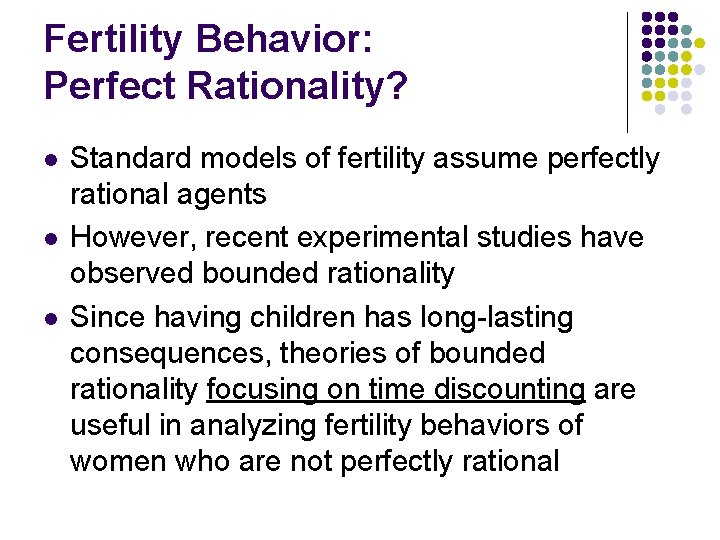 Fertility Behavior:
Perfect Rationality?

- Standard models of fertility assume perfectly rational agents
- However, recent experimental studies have observed bounded rationality
- Since having children has long-lasting consequences, theories of bounded rationality focusing on time discounting are useful in analyzing fertility behaviors of women who are not perfectly rational